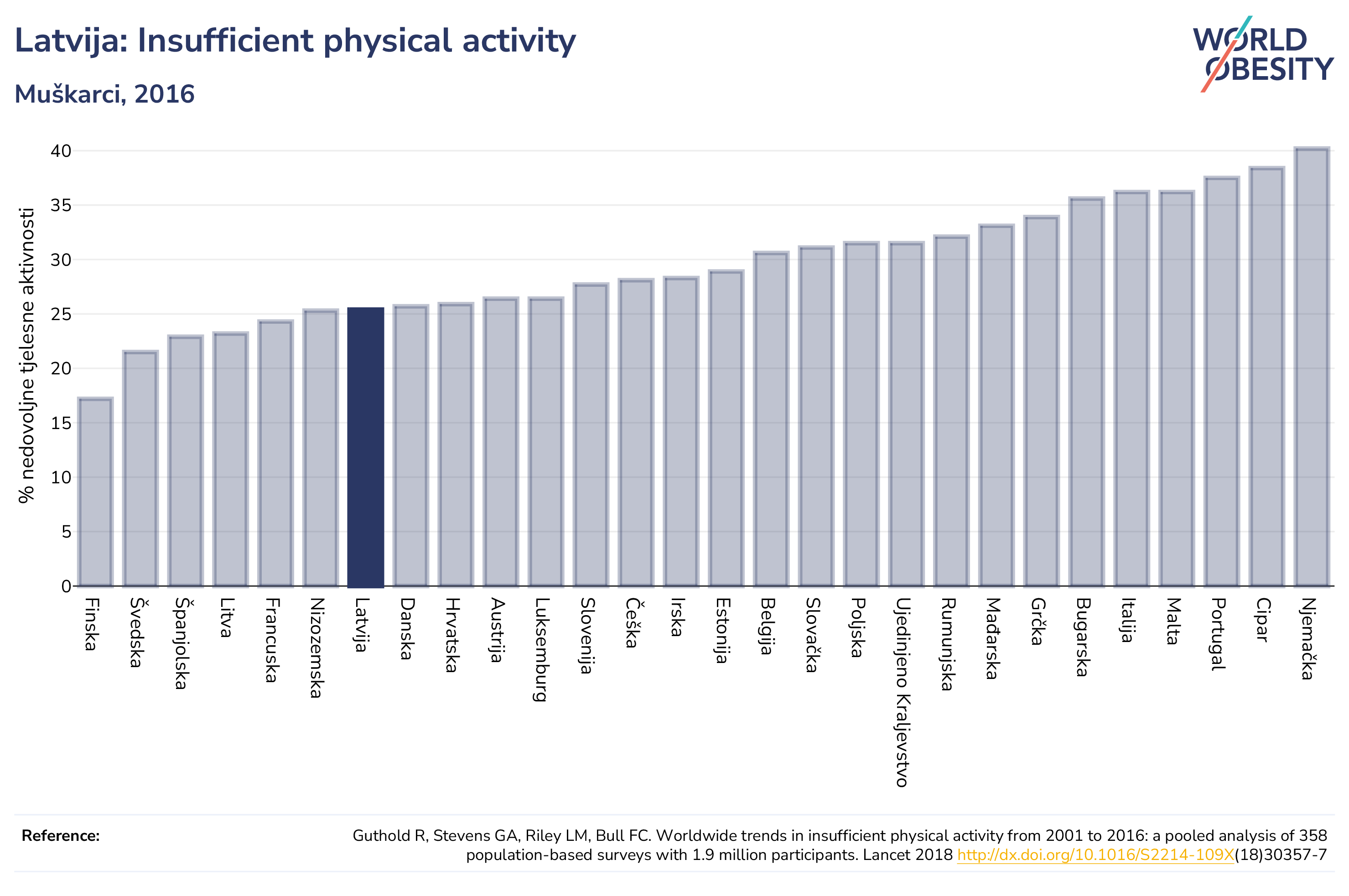 Latvija: Insufficient physical activity

Muškarci, 2016

WORLD OBESITY

% nedovoljne tjelesne aktivnosti

40
35
30
25
20
15
10
5
0

Finska
Švedska
Španjolska
Litva
Francuska
Nizozemska
Latvija
Danska
Hrvatska
Austrija
Luksemburg
Slovenija
Češka
Irska
Estonija
Belgija
Slovačka
Poljska
Ujedinjeno Kraljevstvo
Rumunjska
Mađarska
Grčka
Bugarska
Italija
Malta
Portugal
Cipar
Njemačka

Reference:

Guthold R, Stevens GA, Riley LM, Bull FC. Worldwide trends in insufficient physical activity from 2001 to 2016: a pooled analysis of 358 population-based surveys with 1.9 million participants. Lancet 2018 http://dx.doi.org/10.1016/S2214-109X(18)30357-7